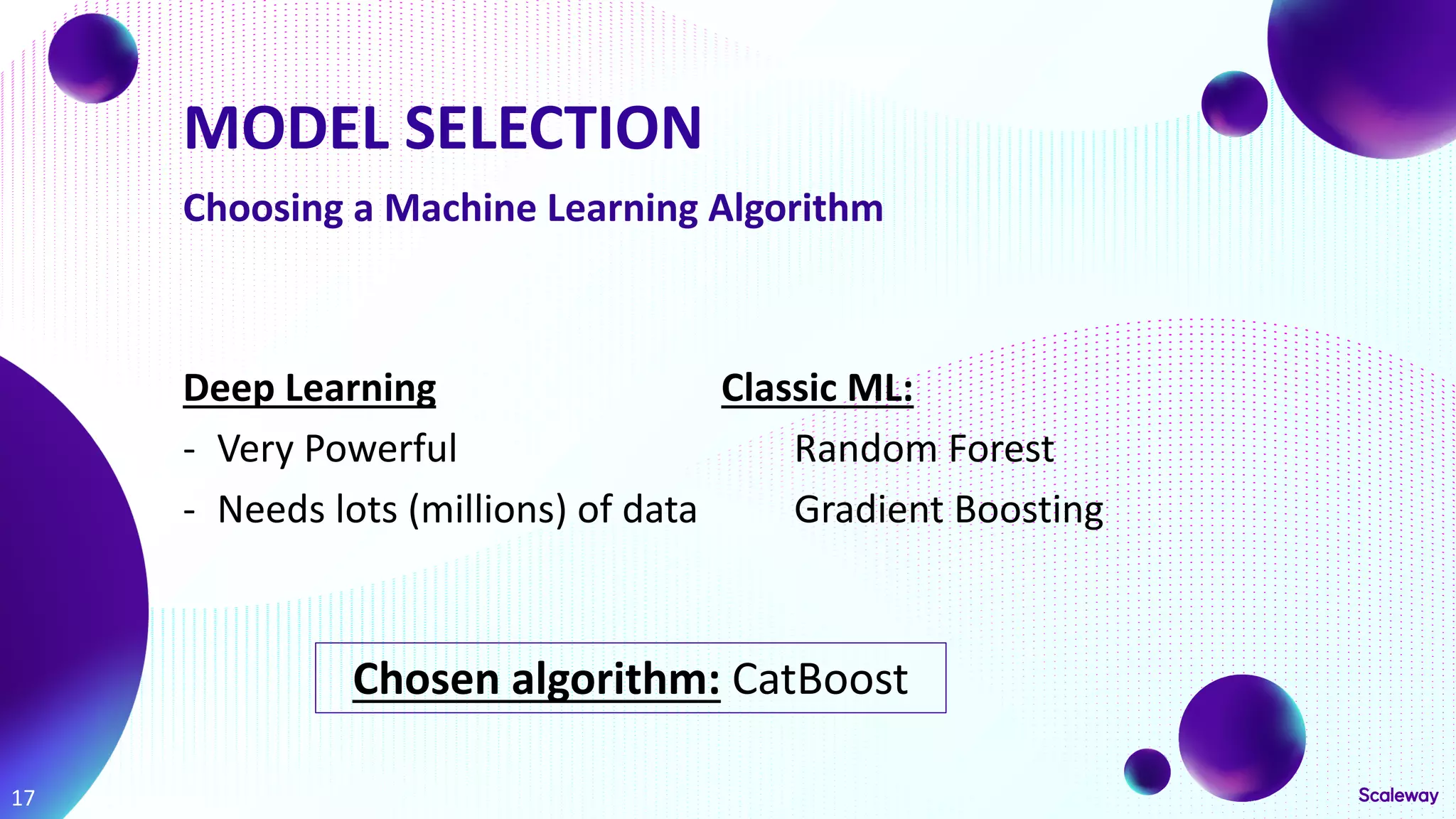 MODEL SELECTION

Choosing a Machine Learning Algorithm

Deep Learning
- Very Powerful
- Needs lots (millions) of data

Classic ML:
Random Forest
Gradient Boosting

Chosen algorithm: CatBoost

17

Scaleway